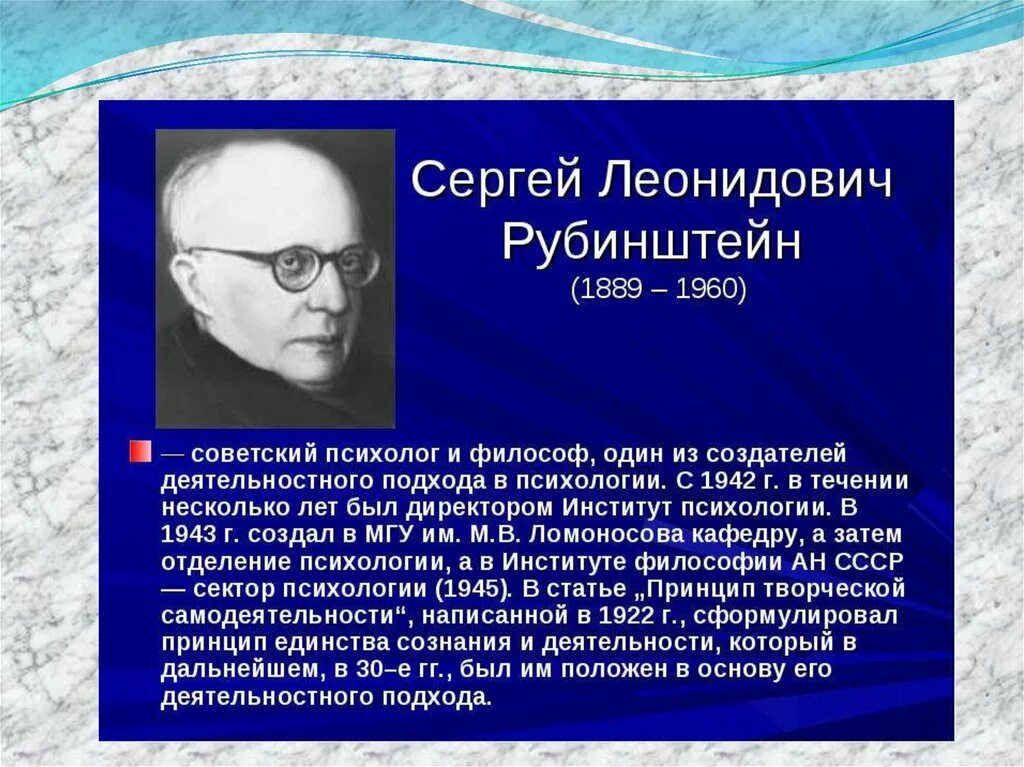 Сергей Леонидович Рубинштейн
(1889 – 1960)

— советский психолог и философ, один из создателей деятельностного подхода в психологии. С 1942 г. в течении несколько лет был директором Институт психологии. В 1943 г. создал в МГУ им. М.В. Ломоносова кафедру, а затем отделение психологии, а в Институте философии АН СССР — сектор психологии (1945). В статье „Принцип творческой самодеятельности“, написанной в 1922 г., сформулировал принцип единства сознания и деятельности, который в дальнейшем, в 30–е гг., был им положен в основу его деятельностного подхода.